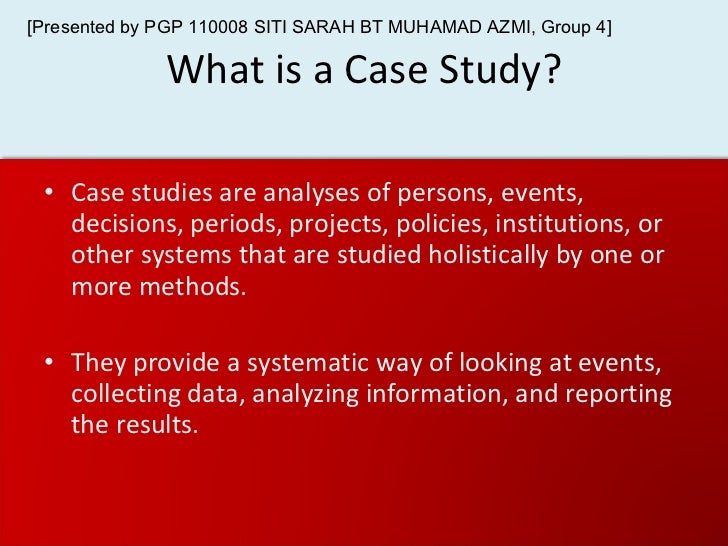 [Presented by PGP 110008 SITI SARAH BT MUHAMAD AZMI, Group 4]

What is a Case Study?

• Case studies are analyses of persons, events, decisions, periods, projects, policies, institutions, or other systems that are studied holistically by one or more methods.

• They provide a systematic way of looking at events, collecting data, analyzing information, and reporting the results.